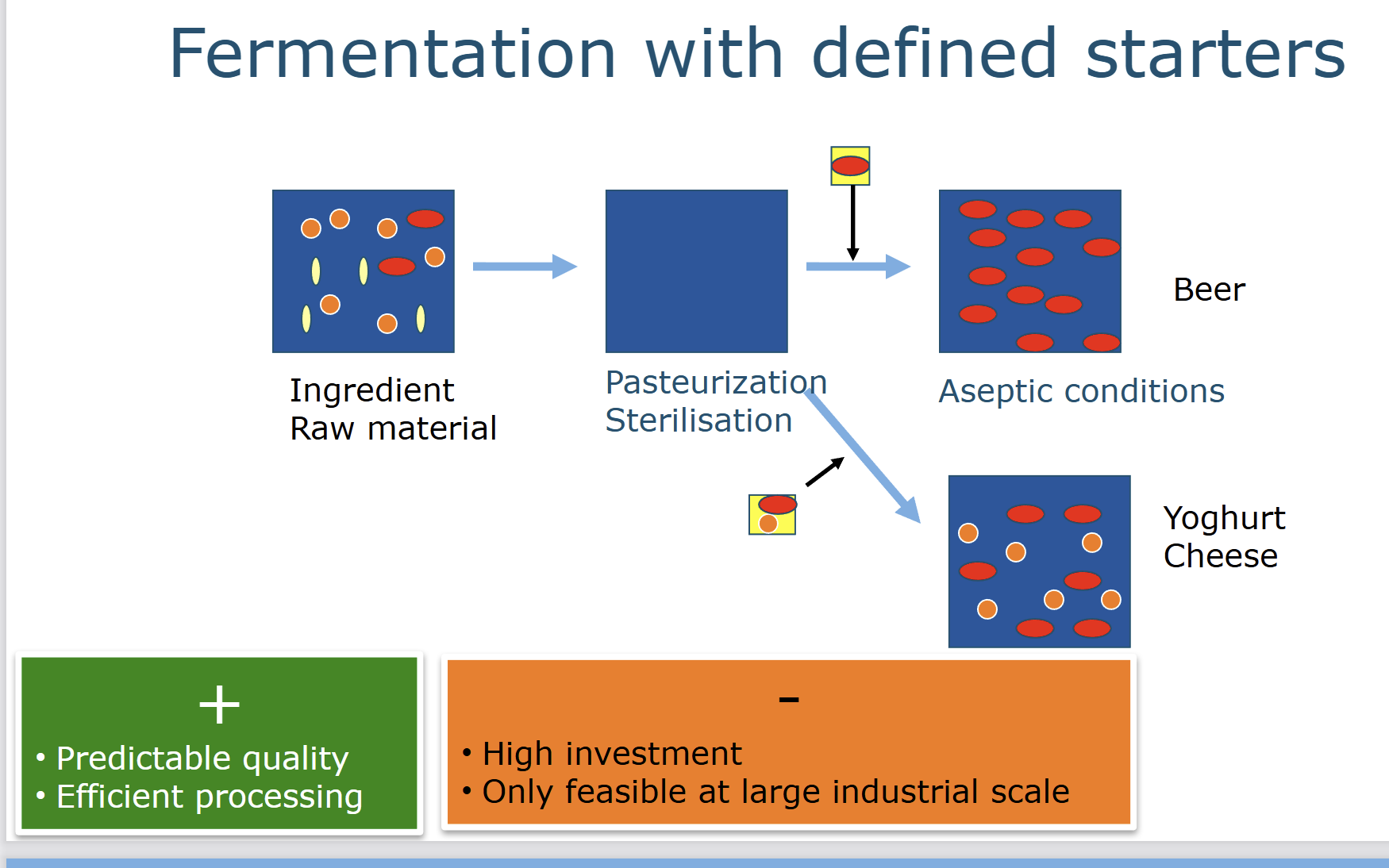 Fermentation with defined starters

Ingredient
Raw material

Pasteurization
Sterilisation

Aseptic conditions

Beer

Yoghurt
Cheese

+
• Predictable quality
• Efficient processing

-
• High investment
• Only feasible at large industrial scale